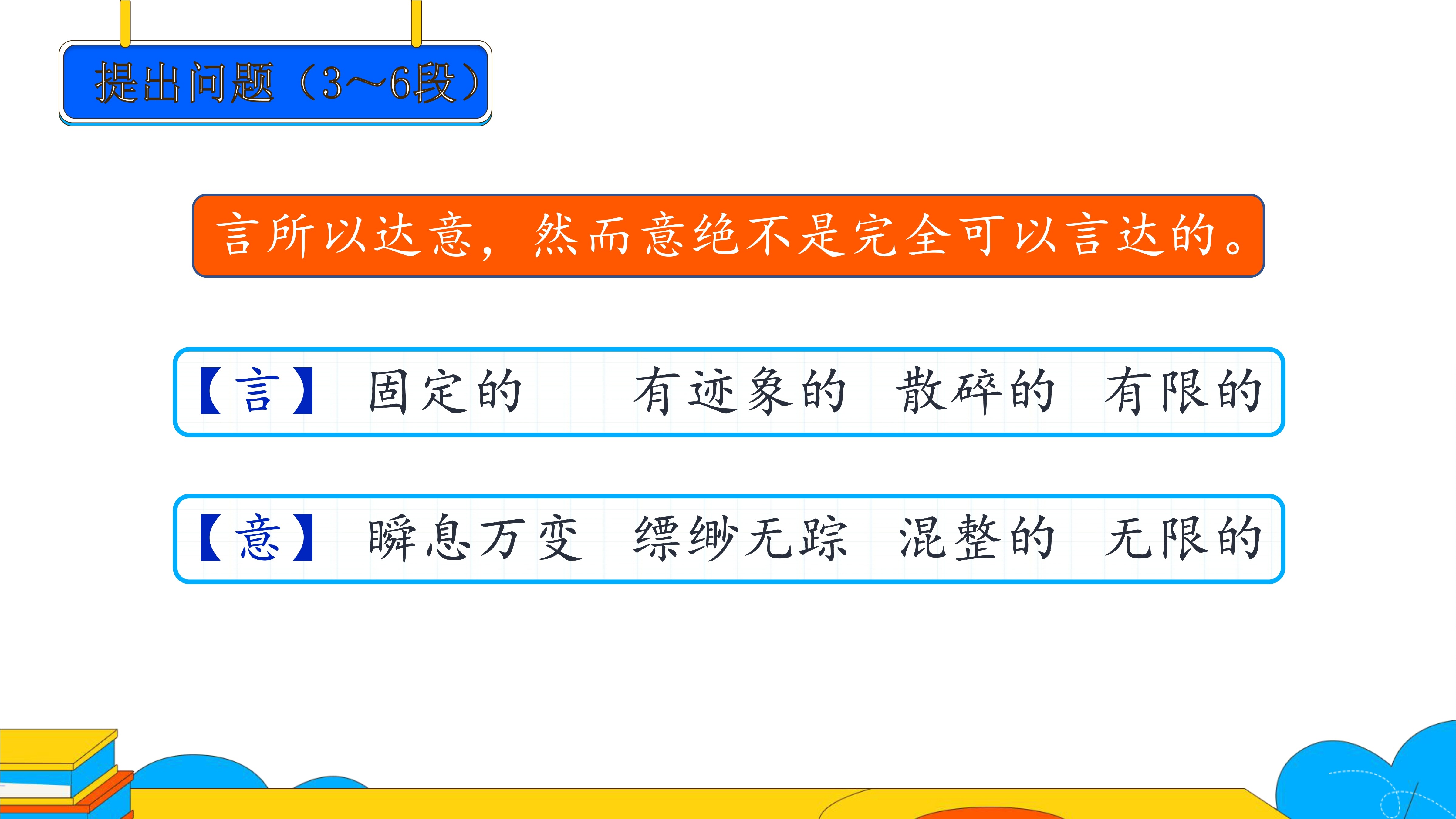 提出问题（3～6段）

言所以达意，然而意绝不是完全可以言达的。

【言】 固定的　有迹象的　散碎的　有限的

【意】 瞬息万变　缥缈无踪　混整的　无限的